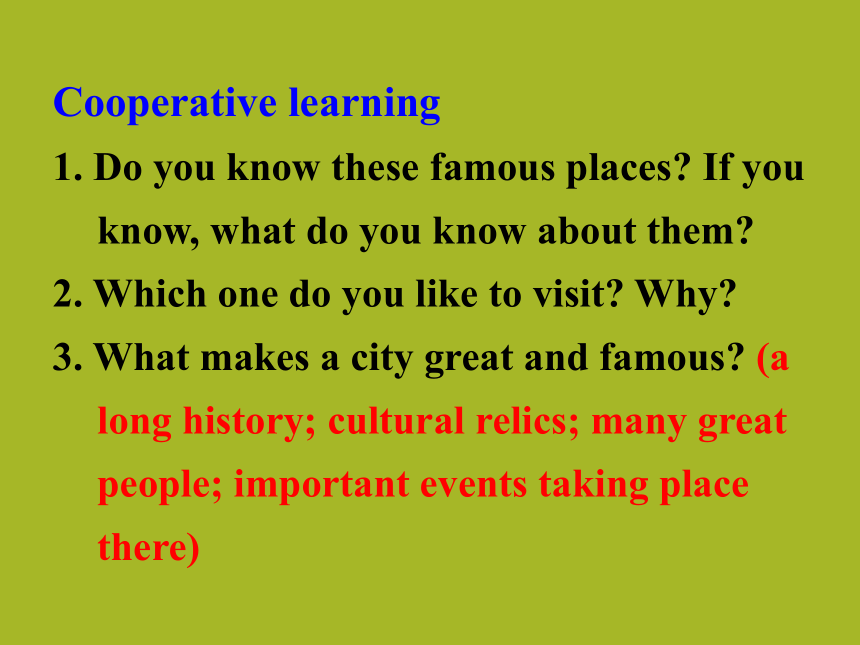 Cooperative learning

1. Do you know these famous places? If you know, what do you know about them?

2. Which one do you like to visit? Why?

3. What makes a city great and famous? (a long history; cultural relics; many great people; important events taking place there)